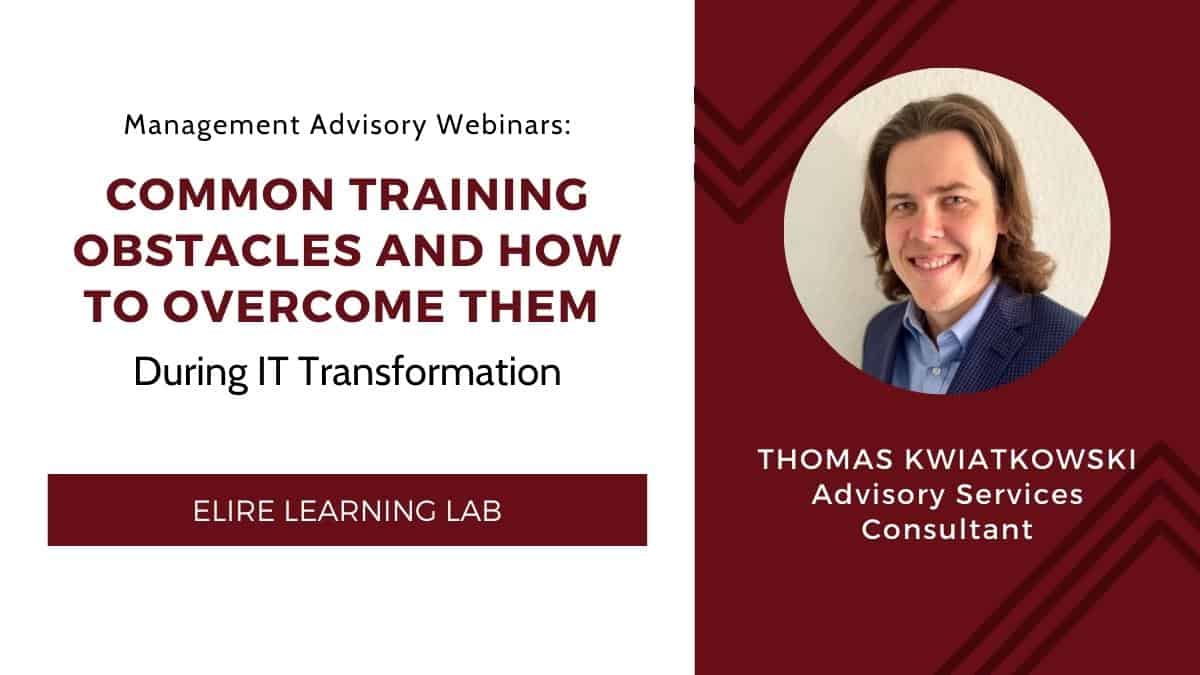 Management Advisory Webinars:

COMMON TRAINING OBSTACLES AND HOW TO OVERCOME THEM

During IT Transformation

ELIRE LEARNING LAB

THOMAS KWIATKOWSKI
Advisory Services Consultant